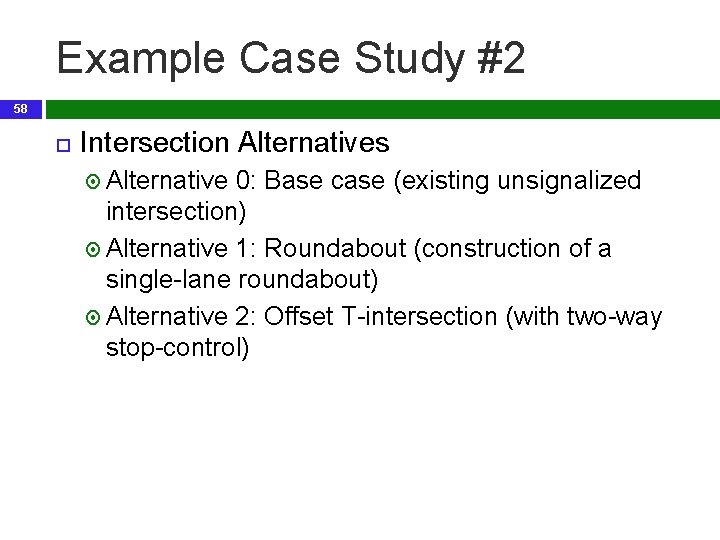 Example Case Study #2

58

Intersection Alternatives

Alternative 0: Base case (existing unsignalized intersection)

Alternative 1: Roundabout (construction of a single-lane roundabout)

Alternative 2: Offset T-intersection (with two-way stop-control)